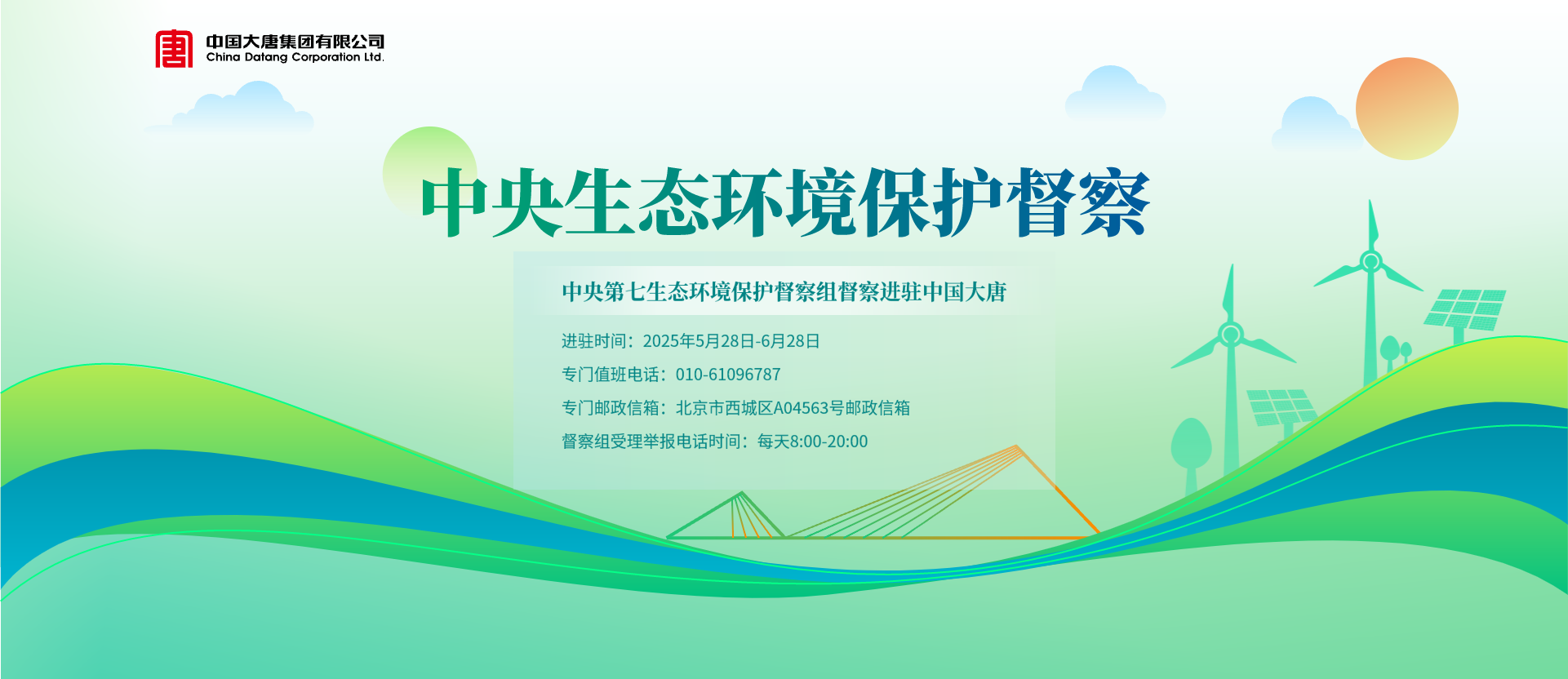 中国大唐集团有限公司
China Datang Corporation Ltd.

中央生态环境保护督察

中央第七生态环境保护督察组督察进驻中国大唐

进驻时间：2025年5月28日-6月28日
专门值班电话：010-61096787
专门邮政信箱：北京市西城区A04563号邮政信箱
督察组受理举报电话时间：每天8:00-20:00